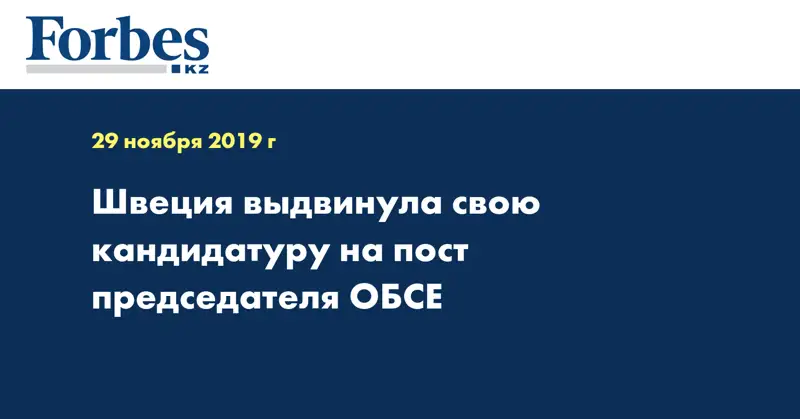 Forbes
KZ

29 ноября 2019 г

Швеция выдвинула свою кандидатуру на пост председателя ОБСЕ